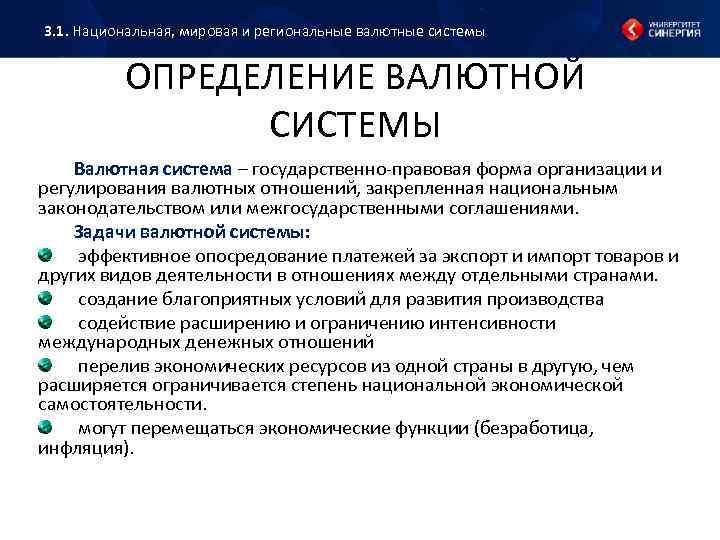 3.1. Национальная, мировая и региональные валютные системы

УНИВЕРСИТЕТ СИНЕРГИЯ

ОПРЕДЕЛЕНИЕ ВАЛЮТНОЙ СИСТЕМЫ

Валютная система – государственно-правовая форма организации и регулирования валютных отношений, закрепленная национальным законодательством или межгосударственными соглашениями.

Задачи валютной системы:

эффективное опосредование платежей за экспорт и импорт товаров и других видов деятельности в отношениях между отдельными странами.

создание благоприятных условий для развития производства

содействие расширению и ограничению интенсивности международных денежных отношений

перелив экономических ресурсов из одной страны в другую, чем расширяется ограничивается степень национальной экономической самостоятельности.

могут перемещаться экономические функции (безработица, инфляция).